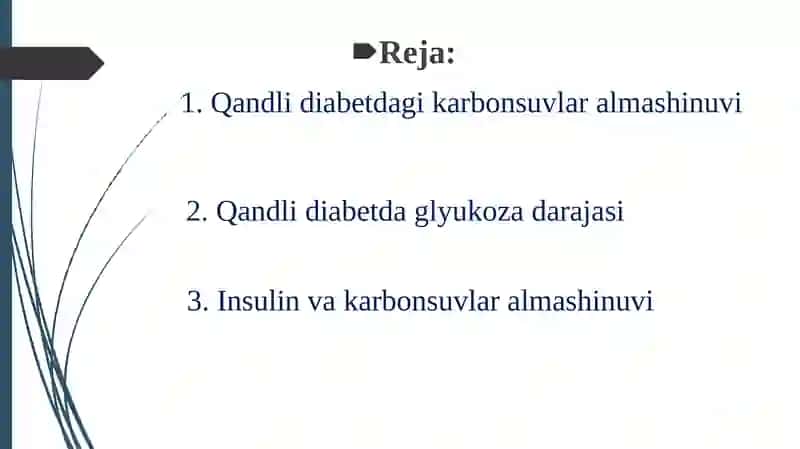 Reja:

1. Qandli diabetdagi karbonsuvlar almashinuvi

2. Qandli diabetda glyukoza darajasi

3. Insulin va karbonsuvlar almashinuvi